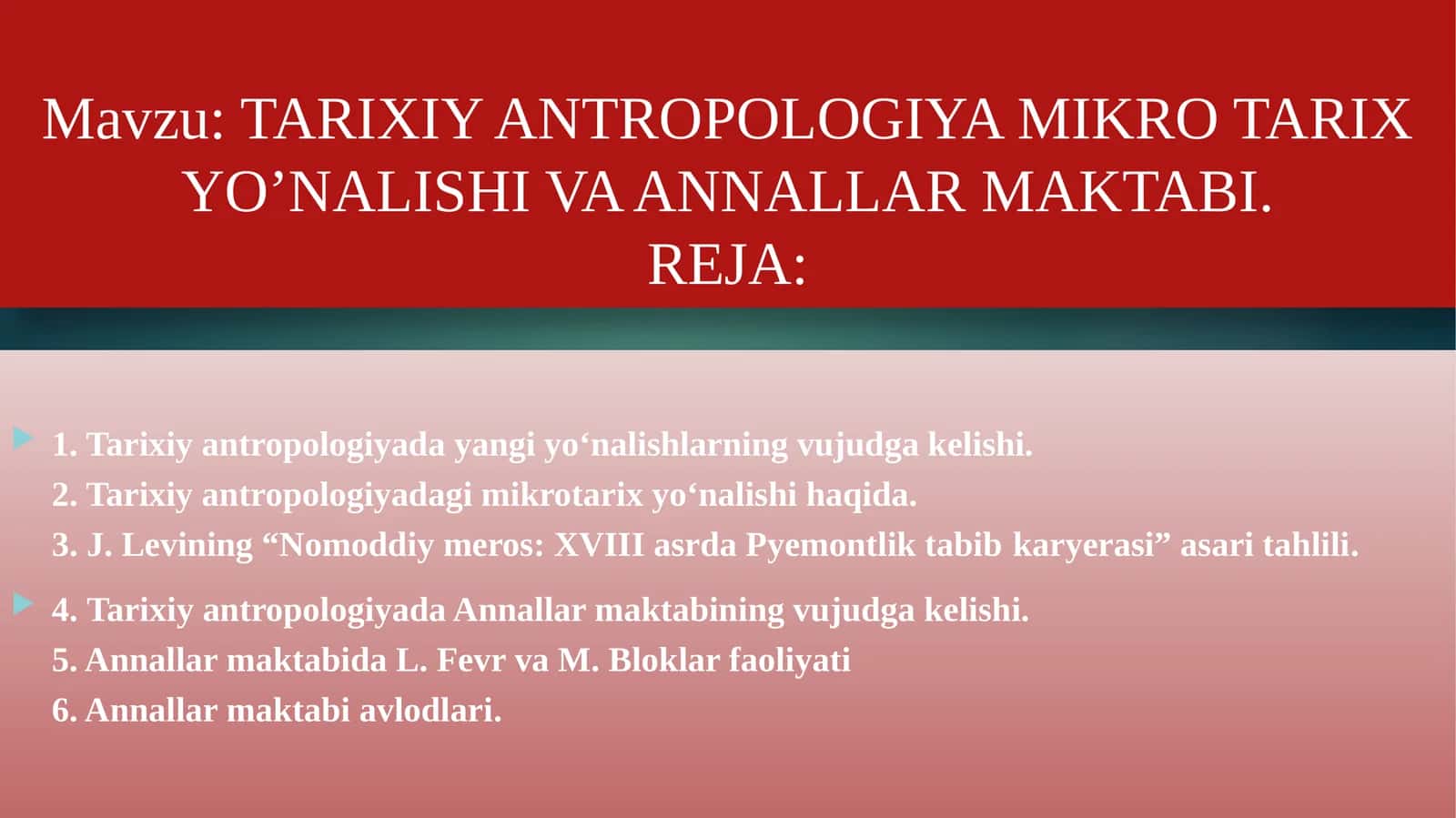 Mavzu: TARIXIY ANTROPOLOGIYA MIKRO TARIX YO’NALISHI VA ANNALLAR MAKTABI.
REJA:

1. Tarixiy antropologiyada yangi yo‘nalishlarning vujudga kelishi.
2. Tarixiy antropologiyadagi mikrotarix yo‘nalishi haqida.
3. J. Levining “Nomoddiy meros: XVIII asrda Pyemontlik tabib karyerasi” asari tahlili.

4. Tarixiy antropologiyada Annallar maktabining vujudga kelishi.
5. Annallar maktabida L. Fevr va M. Bloklar faoliyati
6. Annallar maktabi avlodlari.